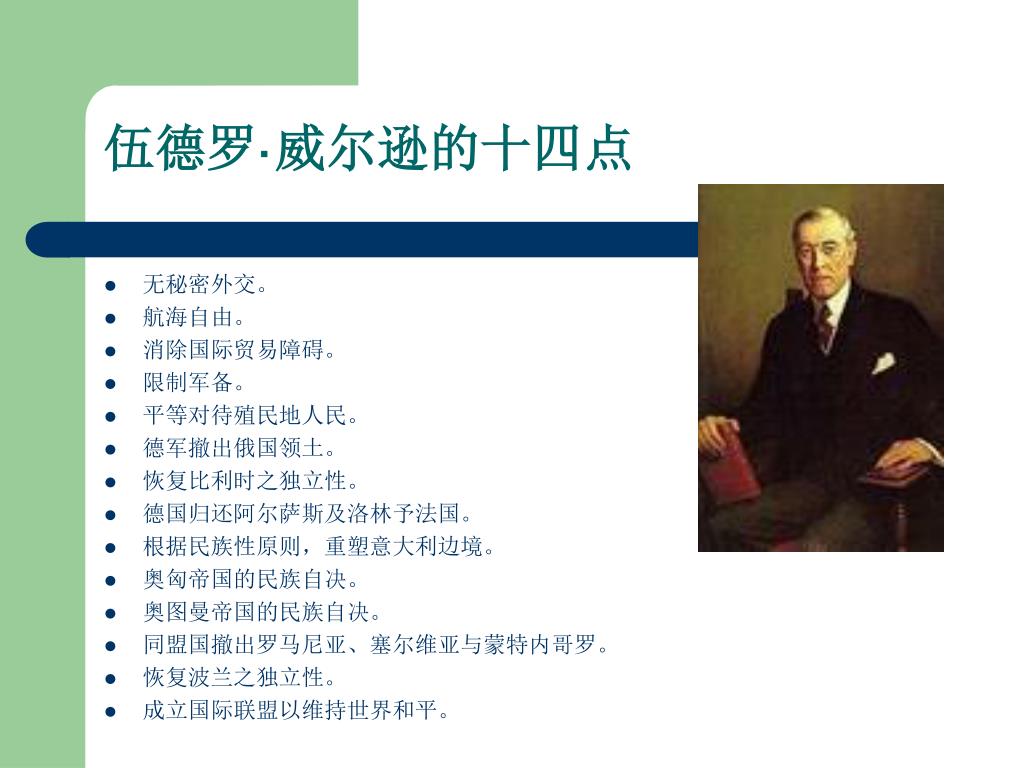 伍德罗·威尔逊的十四点

- 无秘密外交。
- 航海自由。
- 消除国际贸易障碍。
- 限制军备。
- 平等对待殖民地人民。
- 德军撤出俄国领土。
- 恢复比利时之独立性。
- 德国归还阿尔萨斯及洛林予法国。
- 根据民族性原则，重塑意大利边境。
- 奥匈帝国的民族自决。
- 奥图曼帝国的民族自决。
- 同盟国撤出罗马尼亚、塞尔维亚与蒙特内哥罗。
- 恢复波兰之独立性。
- 成立国际联盟以维持世界和平。